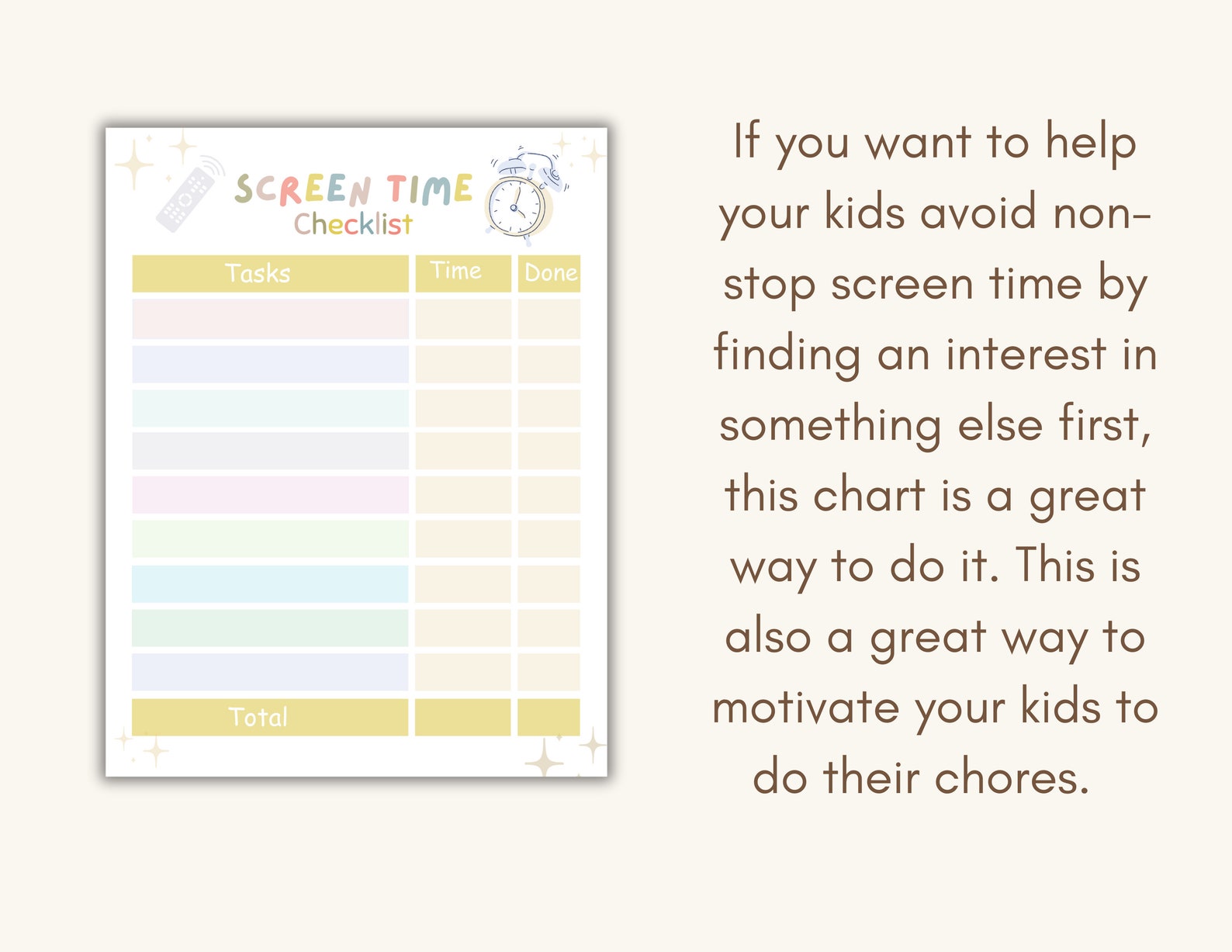 SCREEN TIME
Checklist

| Tasks | Time | Done |
|---|---|---|
| | | |
| | | |
| | | |
| | | |
| | | |
| | | |
| | | |
| | | |
| | | |
| Total | | |

If you want to help your kids avoid non-stop screen time by finding an interest in something else first, this chart is a great way to do it. This is also a great way to motivate your kids to do their chores.